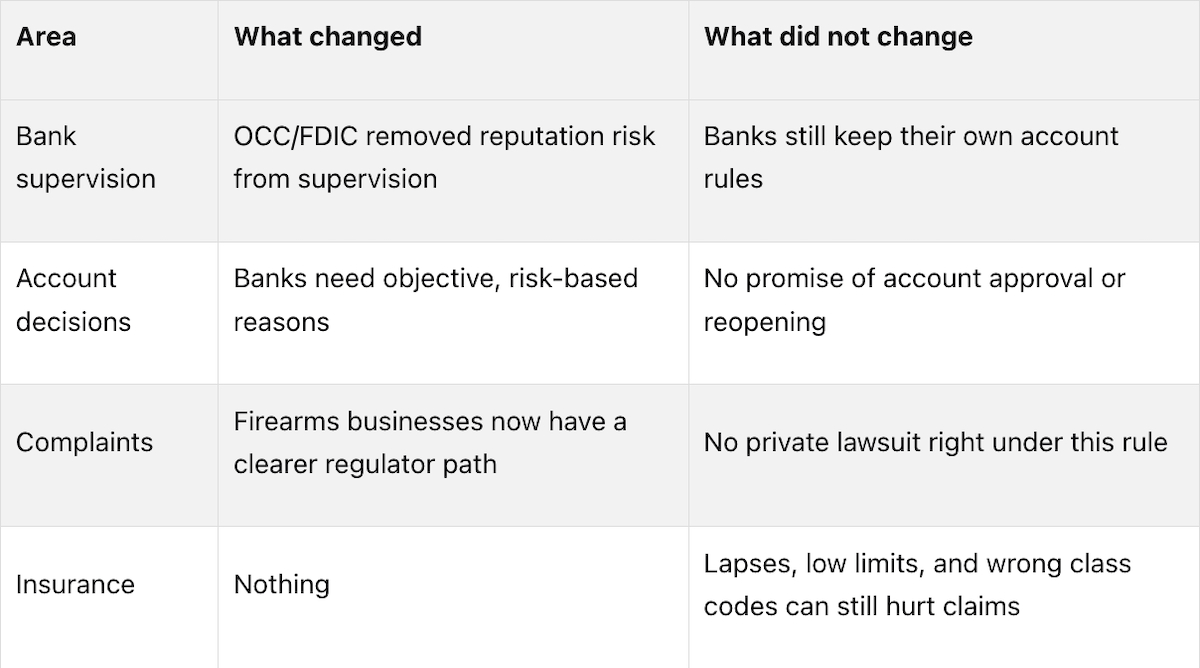 | Area | What changed | What did not change |
|---|---|---|
| Bank supervision | OCC/FDIC removed reputation risk from supervision | Banks still keep their own account rules |
| Account decisions | Banks need objective, risk-based reasons | No promise of account approval or reopening |
| Complaints | Firearms businesses now have a clearer regulator path | No private lawsuit right under this rule |
| Insurance | Nothing | Lapses, low limits, and wrong class codes can still hurt claims |